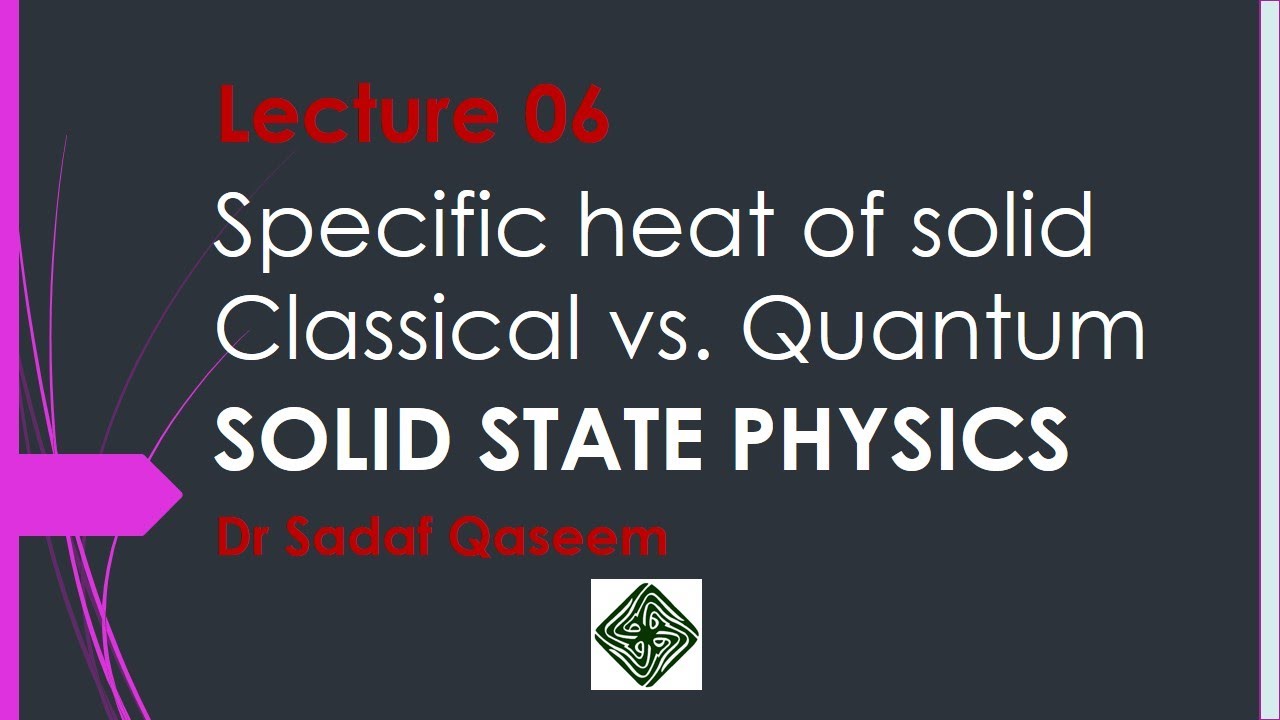 Lecture 06

Specific heat of solid
Classical vs. Quantum

SOLID STATE PHYSICS

Dr Sadaf Qaseem